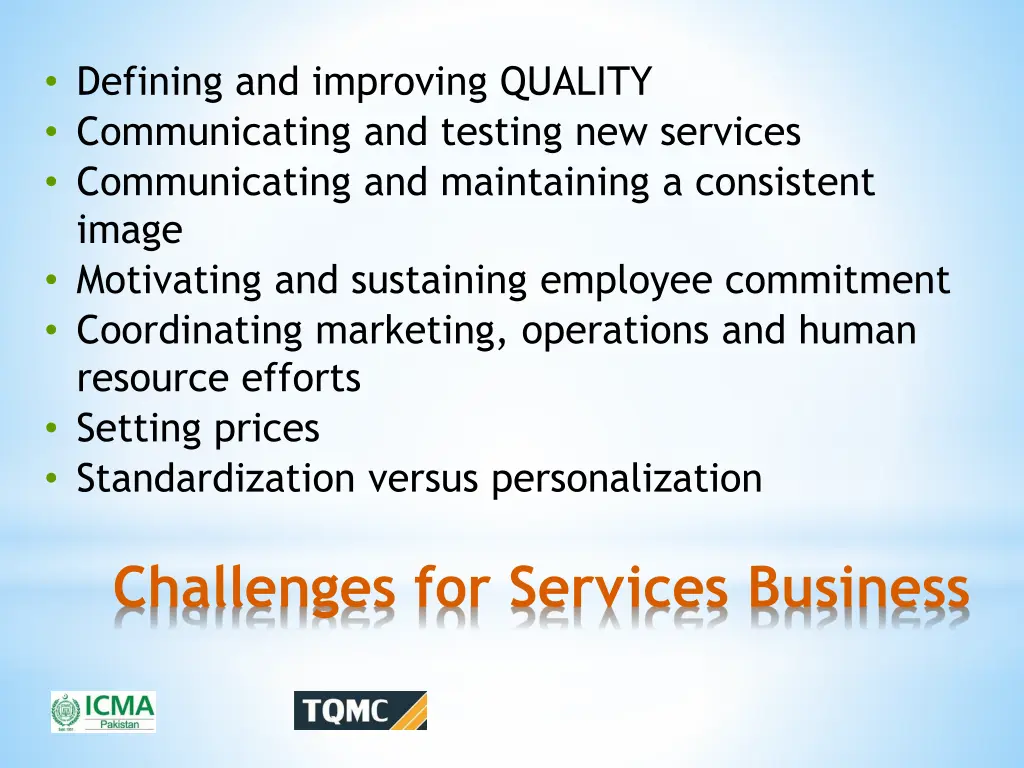 • Defining and improving QUALITY
• Communicating and testing new services
• Communicating and maintaining a consistent image
• Motivating and sustaining employee commitment
• Coordinating marketing, operations and human resource efforts
• Setting prices
• Standardization versus personalization

Challenges for Services Business

ICMA Pakistan

TQMC